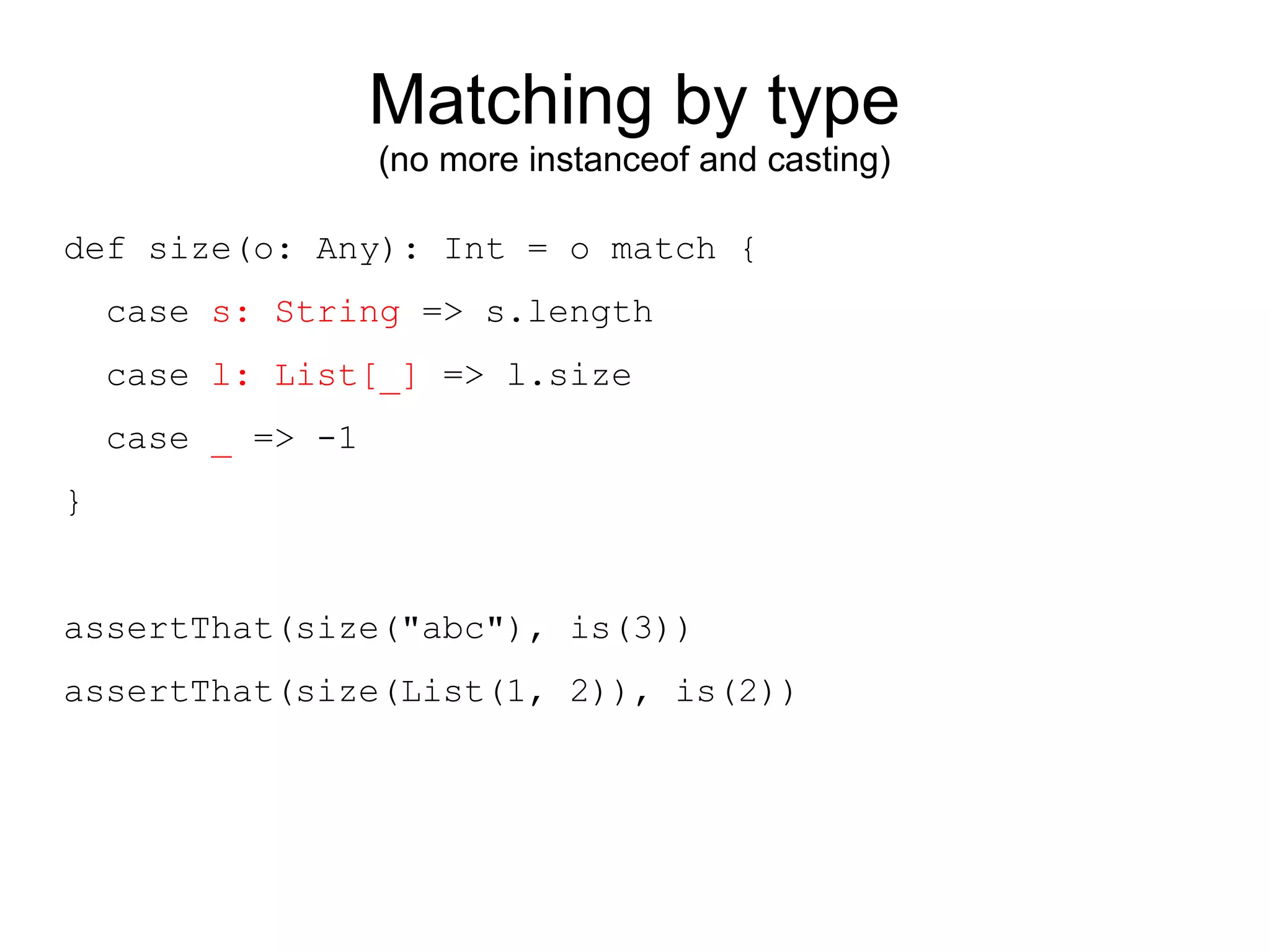 Matching by type
(no more instanceof and casting)

def size(o: Any): Int = o match {
  case s: String => s.length
  case l: List[_] => l.size
  case _ => -1
}

assertThat(size("abc"), is(3))
assertThat(size(List(1, 2)), is(2))